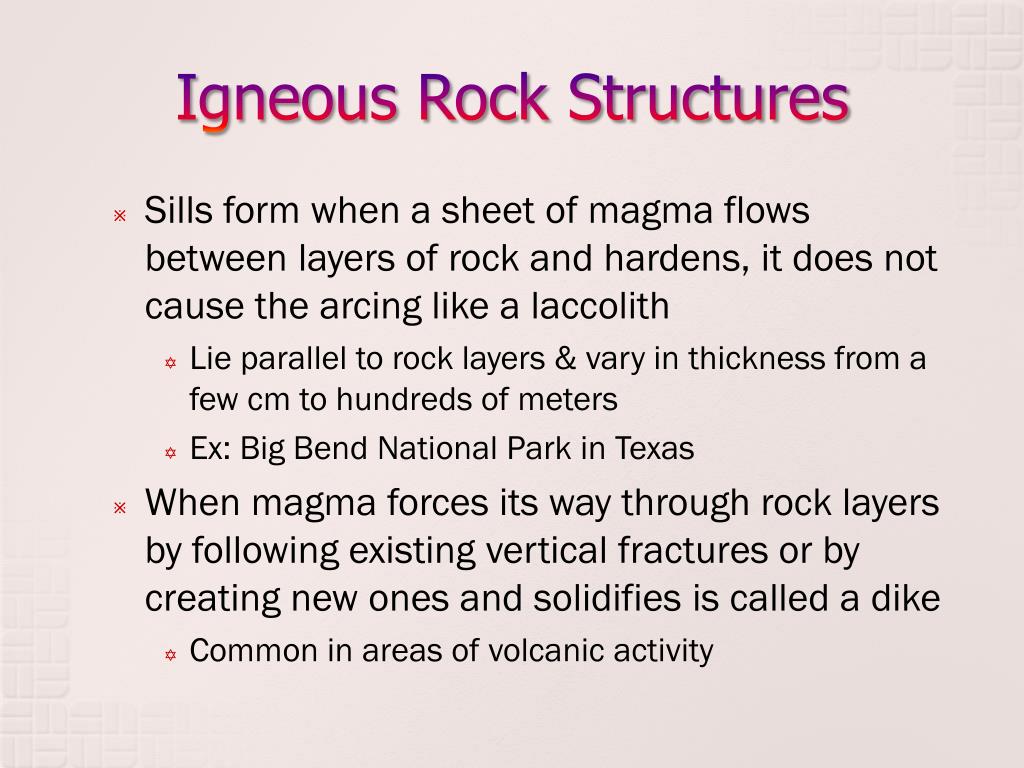 Igneous Rock Structures

Sills form when a sheet of magma flows between layers of rock and hardens, it does not cause the arcing like a laccolith

Lie parallel to rock layers & vary in thickness from a few cm to hundreds of meters

Ex: Big Bend National Park in Texas

When magma forces its way through rock layers by following existing vertical fractures or by creating new ones and solidifies is called a dike

Common in areas of volcanic activity